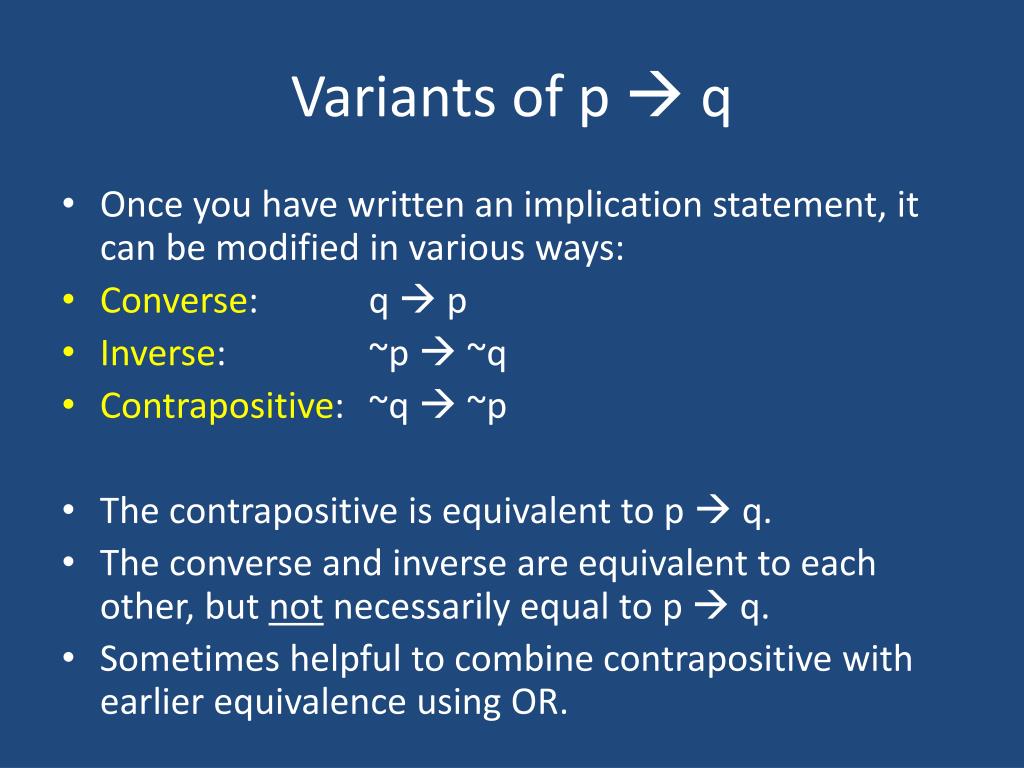 Variants of p → q

• Once you have written an implication statement, it can be modified in various ways:
• Converse: q → p
• Inverse: ~p → ~q
• Contrapositive: ~q → ~p

• The contrapositive is equivalent to p → q.
• The converse and inverse are equivalent to each other, but not necessarily equal to p → q.
• Sometimes helpful to combine contrapositive with earlier equivalence using OR.